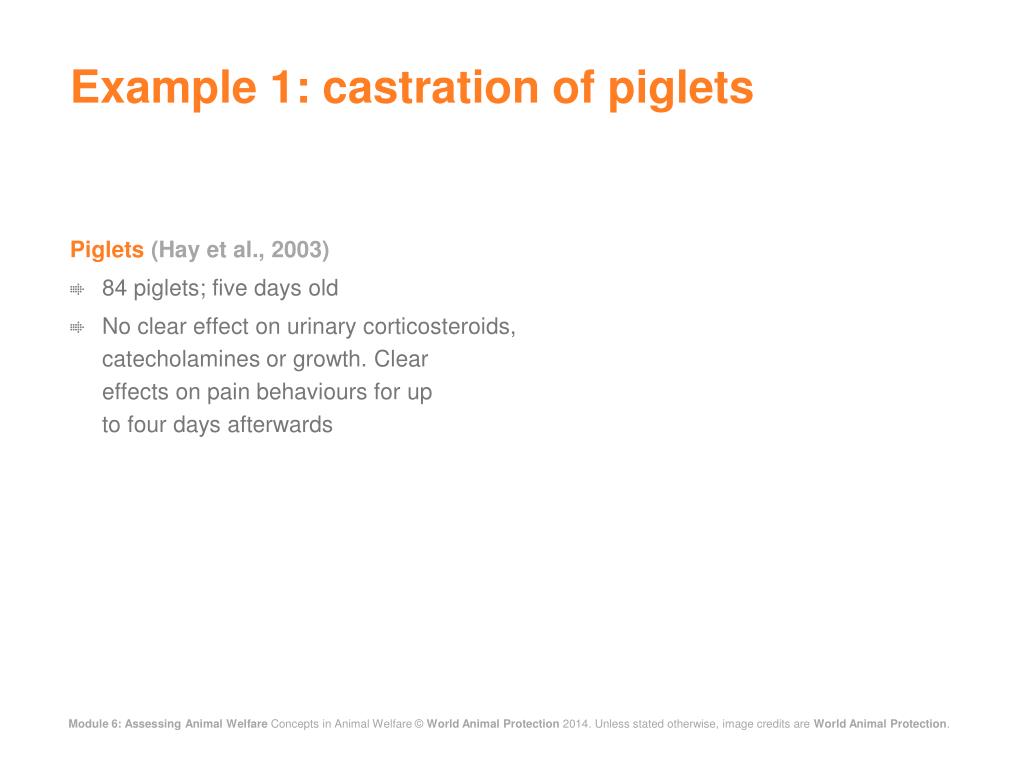 Example 1: castration of piglets

Piglets (Hay et al., 2003)

84 piglets; five days old

No clear effect on urinary corticosteroids, catecholamines or growth. Clear effects on pain behaviours for up to four days afterwards

Module 6: Assessing Animal Welfare Concepts in Animal Welfare © World Animal Protection 2014. Unless stated otherwise, image credits are World Animal Protection.